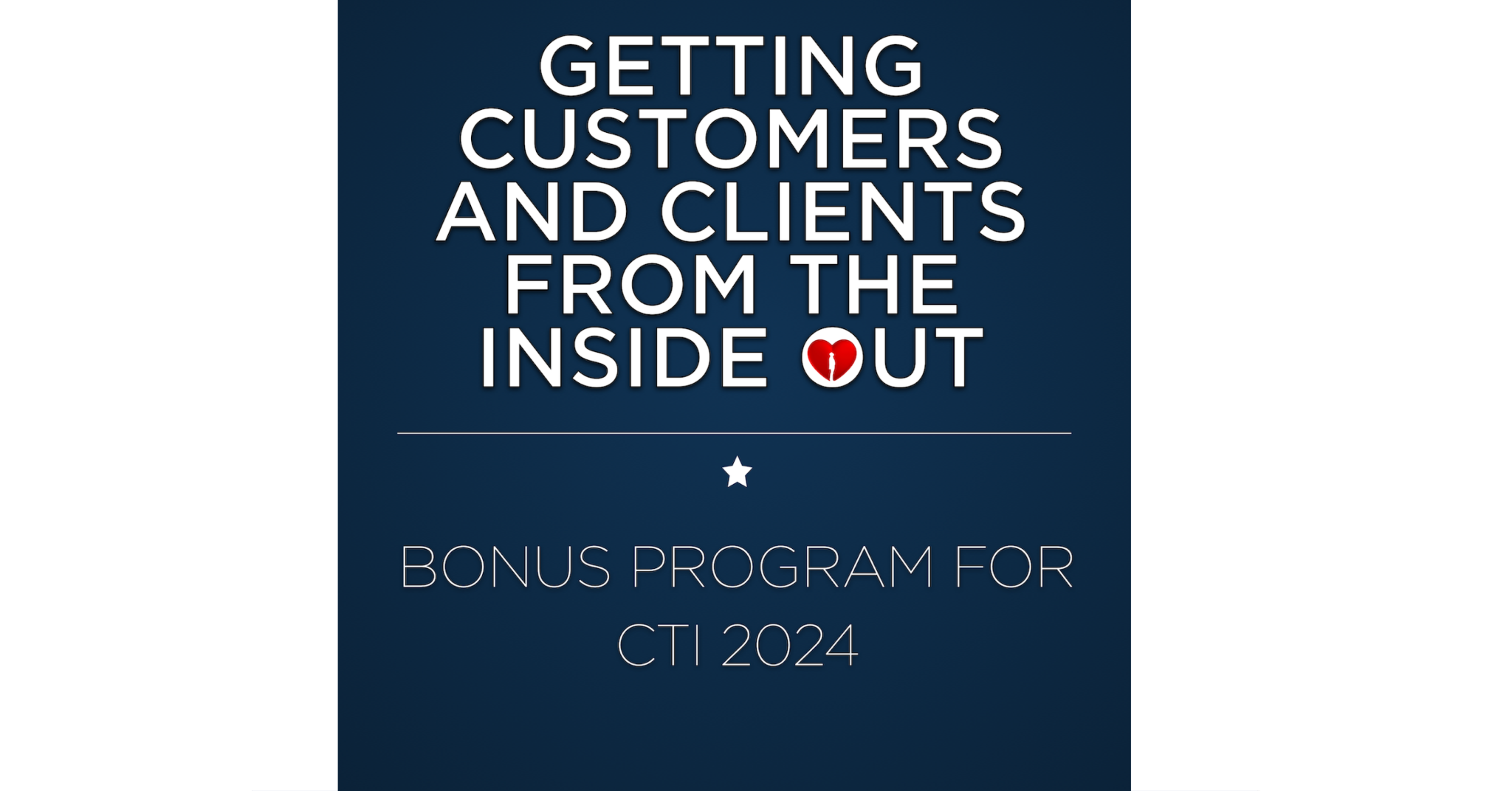 GETTING CUSTOMERS AND CLIENTS FROM THE INSIDE OUT

BONUS PROGRAM FOR CTI 2024